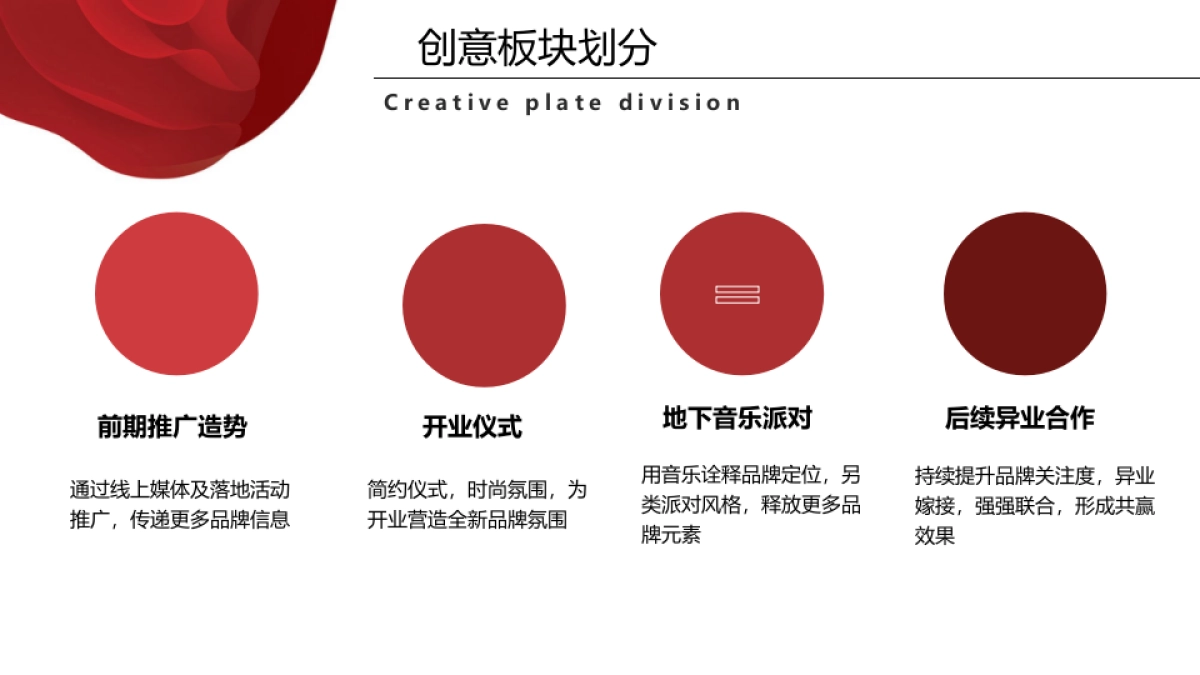 创意板块划分

Creative plate division

前期推广造势

通过线上媒体及落地活动推广，传递更多品牌信息

开业仪式

简约仪式，时尚氛围，为开业营造全新品牌氛围

地下音乐派对

用音乐诠释品牌定位，另类派对风格，释放更多品牌元素

后续异业合作

持续提升品牌关注度，异业嫁接，强强联合，形成共赢效果